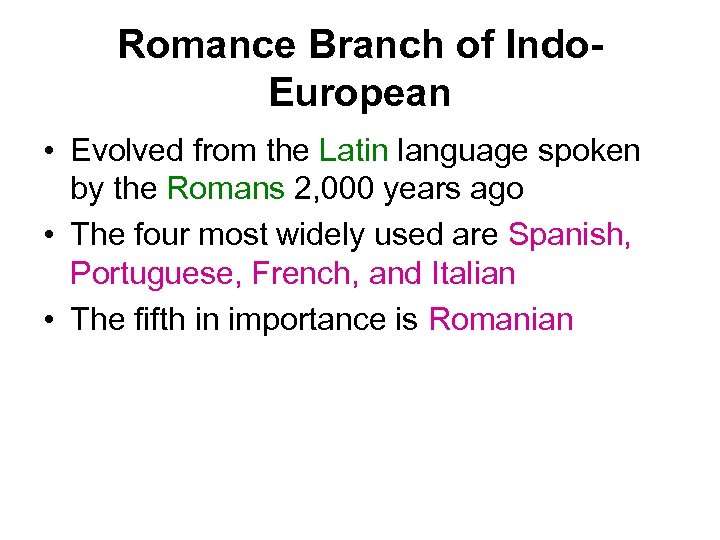 Romance Branch of Indo-European

• Evolved from the Latin language spoken by the Romans 2,000 years ago
• The four most widely used are Spanish, Portuguese, French, and Italian
• The fifth in importance is Romanian